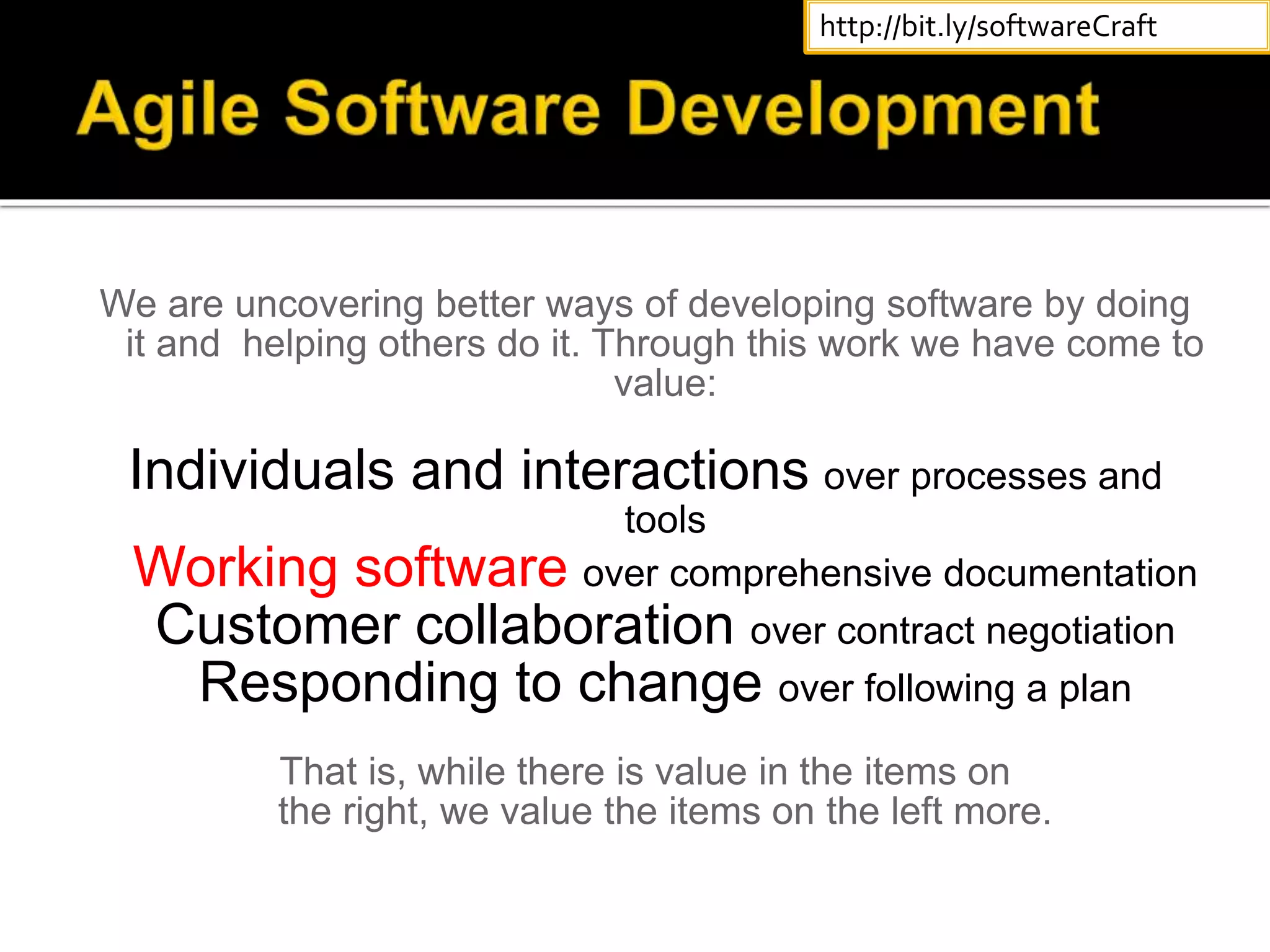 http://bit.ly/softwareCraft

Agile Software Development

We are uncovering better ways of developing software by doing it and helping others do it. Through this work we have come to value:

Individuals and interactions over processes and tools
Working software over comprehensive documentation
Customer collaboration over contract negotiation
Responding to change over following a plan

That is, while there is value in the items on the right, we value the items on the left more.